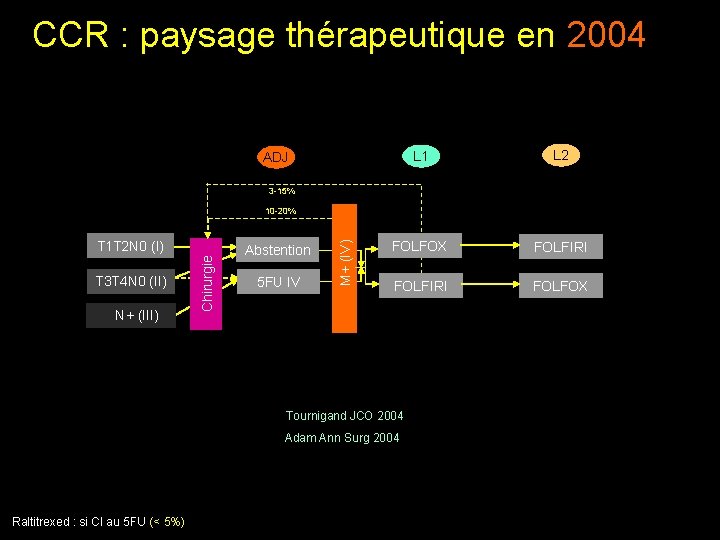 CCR : paysage thérapeutique en 2004

ADJ

L1

L2

3-15%

10-20%

T1T2N0 (I)

T3T4N0 (II)

N + (III)

Chirurgie

Abstention

5FU IV

M + (IV)

FOLFOX

FOLFIRI

FOLFIRI

FOLFOX

Tournigand JCO 2004

Adam Ann Surg 2004

Raltitrexed : si CI au 5FU (< 5%)